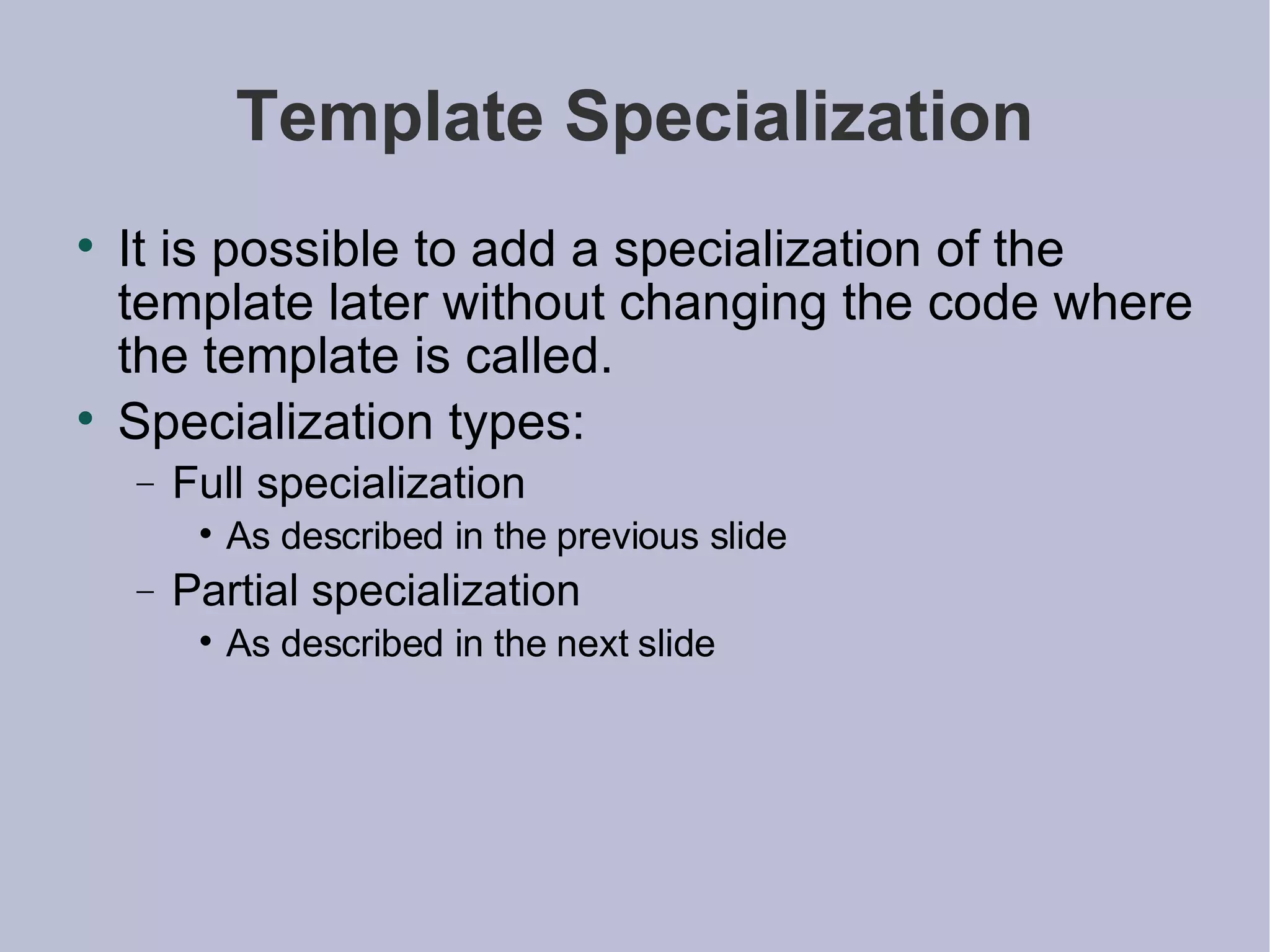 Template Specialization

• It is possible to add a specialization of the template later without changing the code where the template is called.

• Specialization types:

– Full specialization

• As described in the previous slide

– Partial specialization

• As described in the next slide